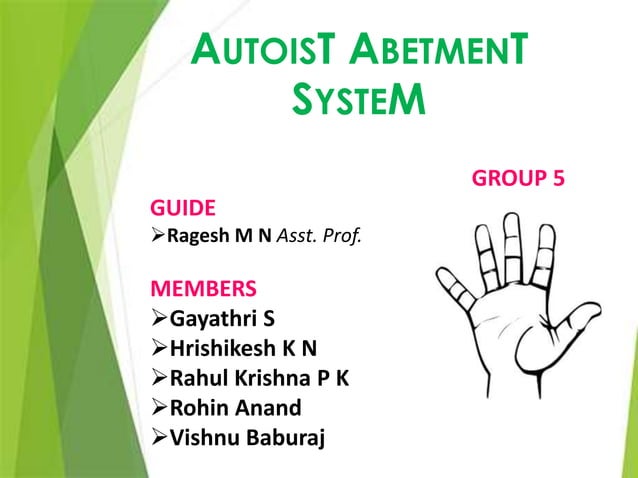 AUTOIST ABETMENT SYSTEM

GROUP 5

GUIDE
➢Ragesh M N Asst. Prof.

MEMBERS
➢Gayathri S
➢Hrishikesh K N
➢Rahul Krishna P K
➢Rohin Anand
➢Vishnu Baburaj